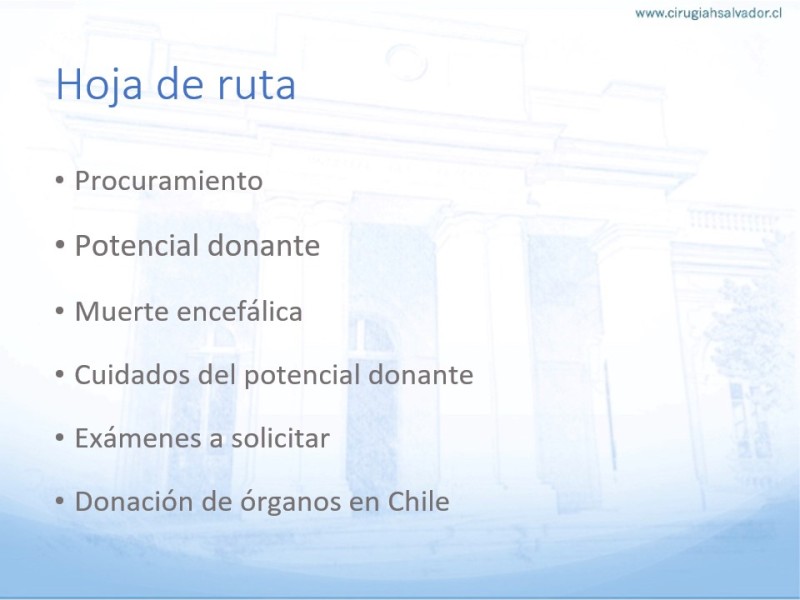 www.cirugiahsalvador.cl

Hoja de ruta

• Procuramiento
• Potencial donante
• Muerte encefálica
• Cuidados del potencial donante
• Exámenes a solicitar
• Donación de órganos en Chile